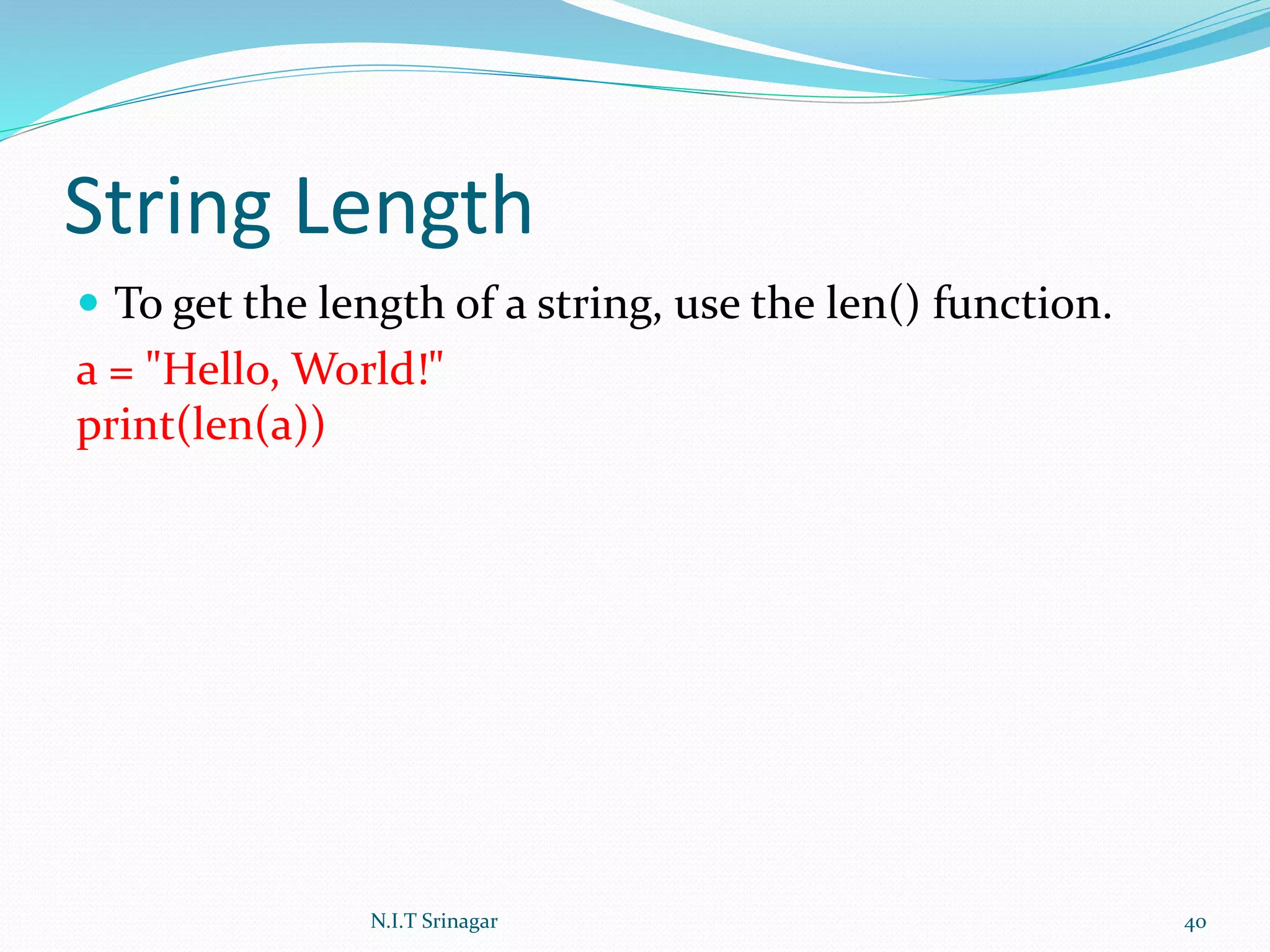 String Length

To get the length of a string, use the len() function.

a = "Hello, World!"
print(len(a))

N.I.T Srinagar

40